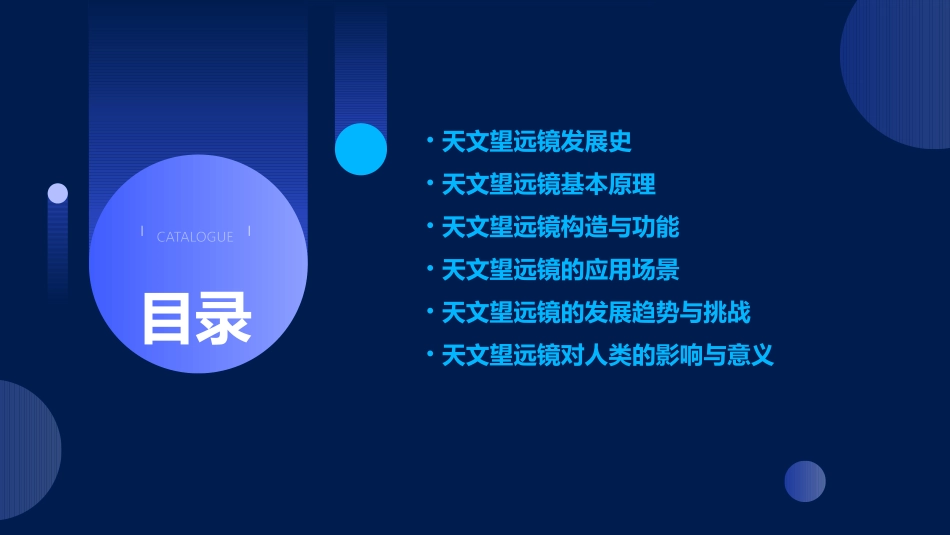 CATALOGUE

目录

• 天文望远镜发展史
• 天文望远镜基本原理
• 天文望远镜构造与功能
• 天文望远镜的应用场景
• 天文望远镜的发展趋势与挑战
• 天文望远镜对人类的影响与意义